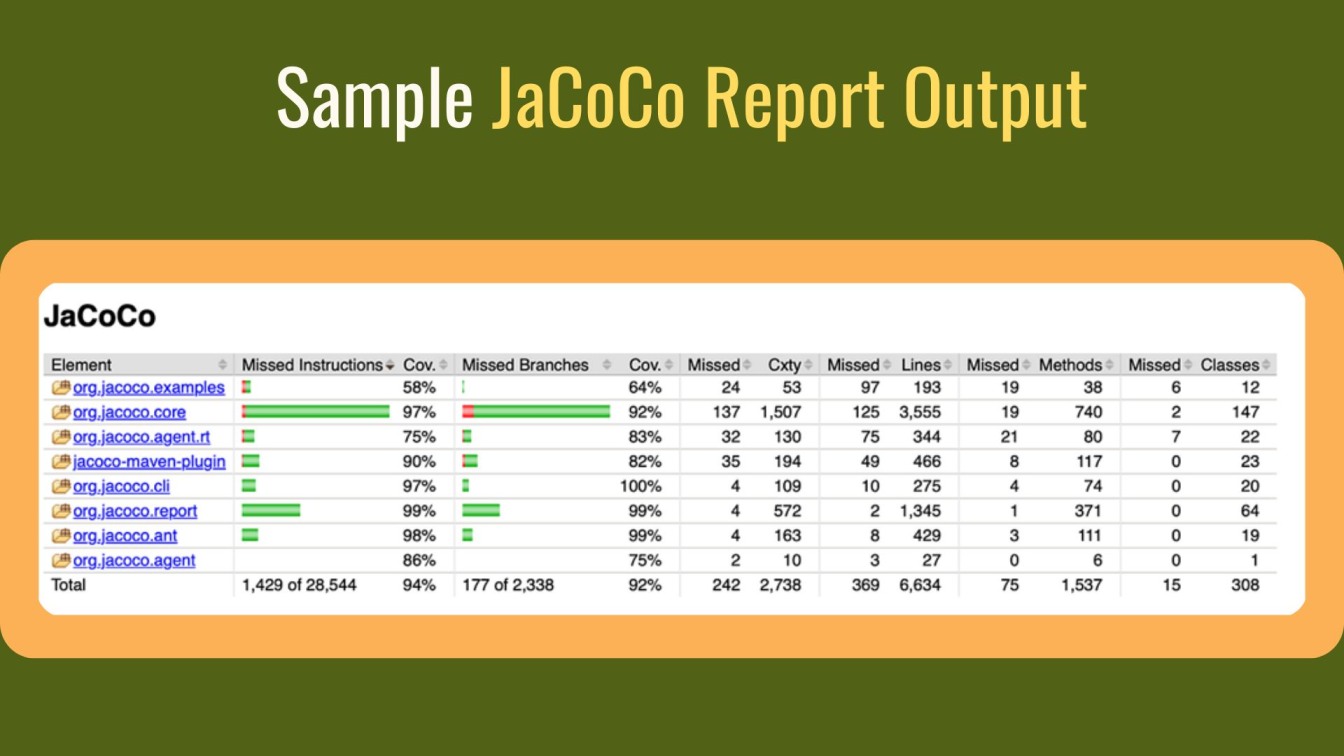 Sample JaCoCo Report Output

JaCoCo

| Element | Missed Instructions | Cov. | Missed Branches | Cov. | Missed | Cxty | Missed | Lines | Missed | Methods | Missed | Classes |
|---|---|---|---|---|---|---|---|---|---|---|---|---|
| org.jacoco.examples | | 58% | | 64% | 24 | 53 | 97 | 193 | 19 | 38 | 6 | 12 |
| org.jacoco.core | | 97% | | 92% | 137 | 1,507 | 125 | 3,555 | 19 | 740 | 2 | 147 |
| org.jacoco.agent.rt | | 75% | | 83% | 32 | 130 | 75 | 344 | 21 | 80 | 7 | 22 |
| jacoco-maven-plugin | | 90% | | 82% | 35 | 194 | 49 | 466 | 8 | 117 | 0 | 23 |
| org.jacoco.cli | | 97% | | 100% | 4 | 109 | 10 | 275 | 4 | 74 | 0 | 20 |
| org.jacoco.report | | 99% | | 99% | 4 | 572 | 2 | 1,345 | 1 | 371 | 0 | 64 |
| org.jacoco.ant | | 98% | | 99% | 4 | 163 | 8 | 429 | 3 | 111 | 0 | 19 |
| org.jacoco.agent | | 86% | | 75% | 2 | 10 | 3 | 27 | 0 | 6 | 0 | 1 |
| Total | 1,429 of 28,544 | 94% | 177 of 2,338 | 92% | 242 | 2,738 | 369 | 6,634 | 75 | 1,537 | 15 | 308 |